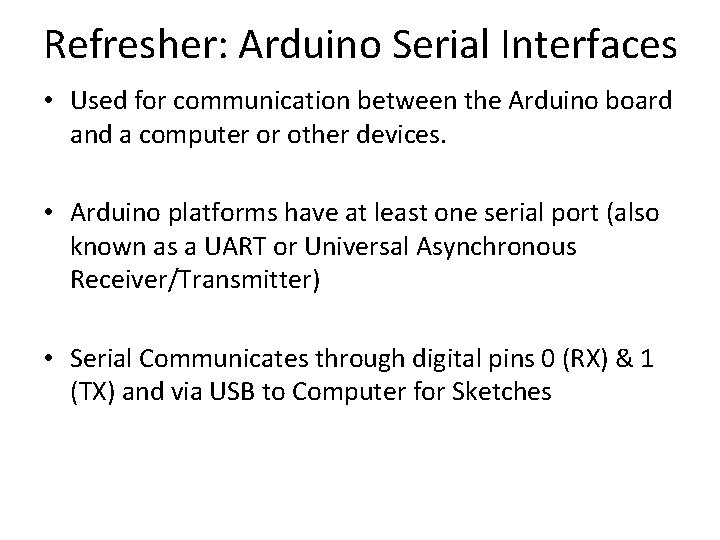 Refresher: Arduino Serial Interfaces

• Used for communication between the Arduino board and a computer or other devices.

• Arduino platforms have at least one serial port (also known as a UART or Universal Asynchronous Receiver/Transmitter)

• Serial Communicates through digital pins 0 (RX) & 1 (TX) and via USB to Computer for Sketches